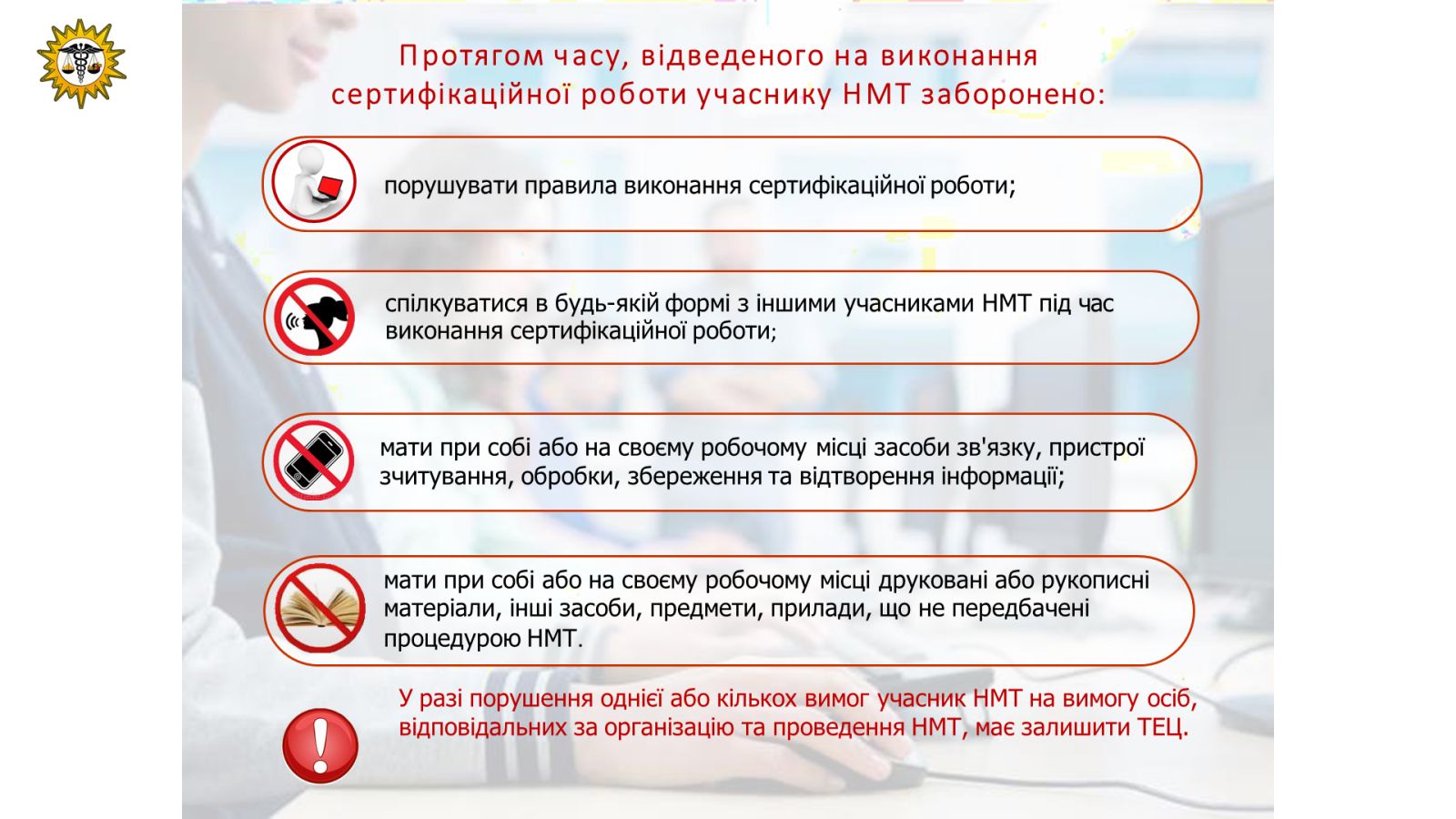 Протягом часу, відведеного на виконання сертифікаційної роботи учаснику НМТ заборонено:

порушувати правила виконання сертифікаційної роботи;

спілкуватися в будь-якій формі з іншими учасниками НМТ під час виконання сертифікаційної роботи;

мати при собі або на своєму робочому місці засоби зв'язку, пристрої зчитування, обробки, збереження та відтворення інформації;

мати при собі або на своєму робочому місці друковані або рукописні матеріали, інші засоби, предмети, прилади, що не передбачені процедурою НМТ.

У разі порушення однієї або кількох вимог учасник НМТ на вимогу осіб, відповідальних за організацію та проведення НМТ, має залишити ТЕЦ.